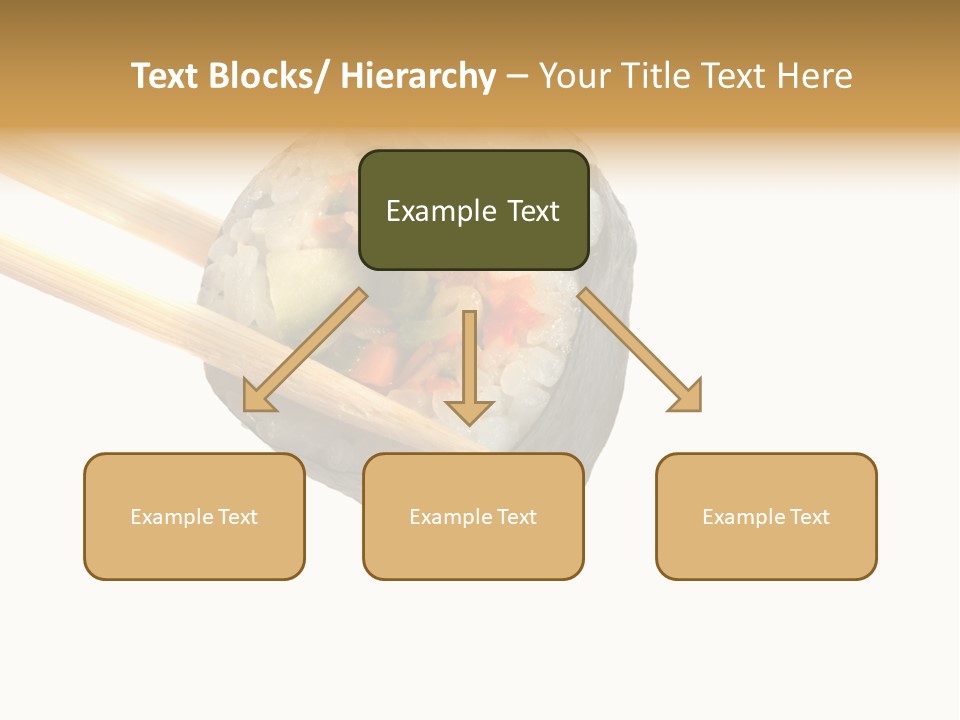 Text Blocks/ Hierarchy – Your Title Text Here

Example Text

Example Text

Example Text

Example Text